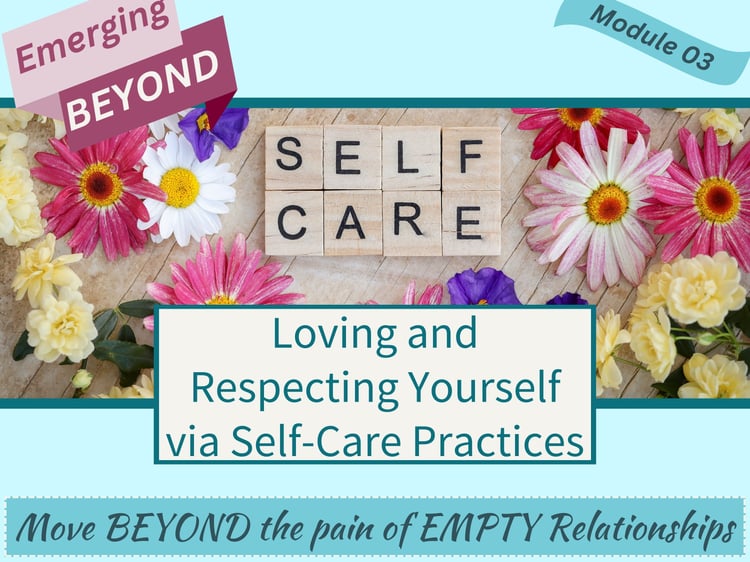 Emerging
BEYOND

Module 03

SELF
CARE

Loving and Respecting Yourself via Self-Care Practices

Move BEYOND the pain of EMPTY Relationships